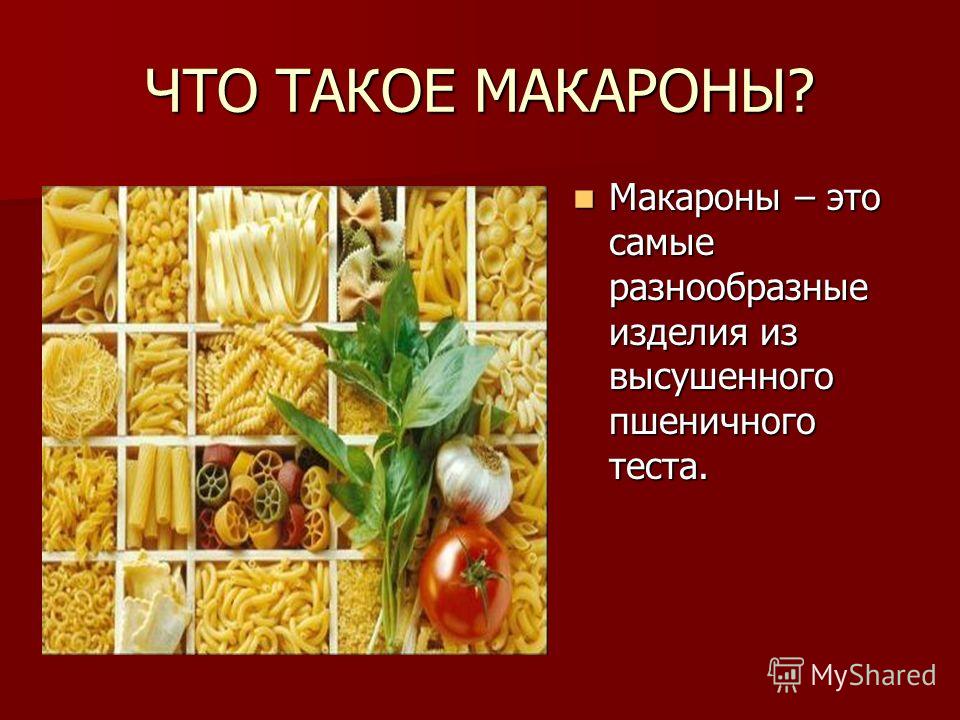 ЧТО ТАКОЕ МАКАРОНЫ?

Макароны – это самые разнообразные изделия из высушенного пшеничного теста.

MyShared